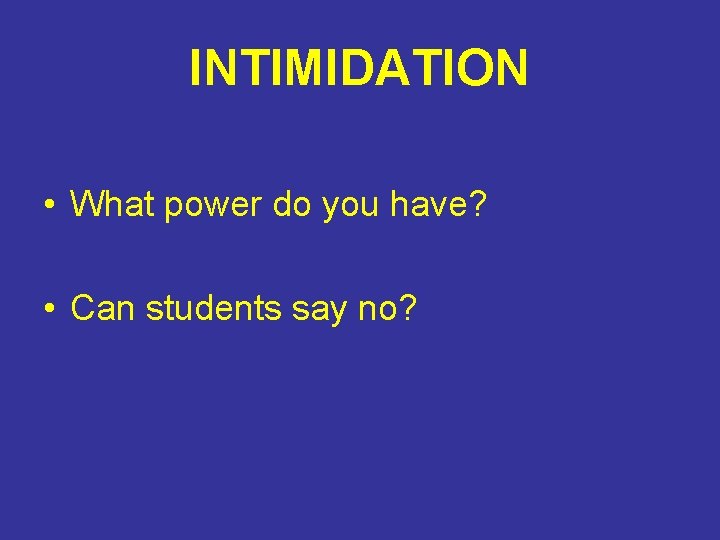 INTIMIDATION

• What power do you have?

• Can students say no?